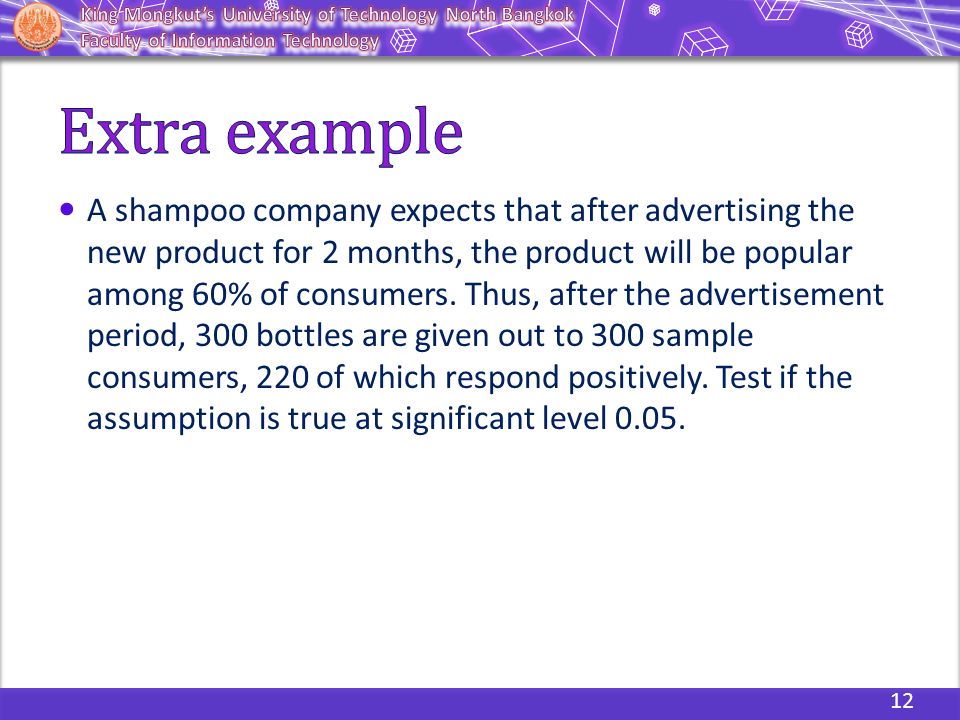 King Mongkut's University of Technology North Bangkok
Faculty of Information Technology

Extra example

• A shampoo company expects that after advertising the new product for 2 months, the product will be popular among 60% of consumers. Thus, after the advertisement period, 300 bottles are given out to 300 sample consumers, 220 of which respond positively. Test if the assumption is true at significant level 0.05.

12